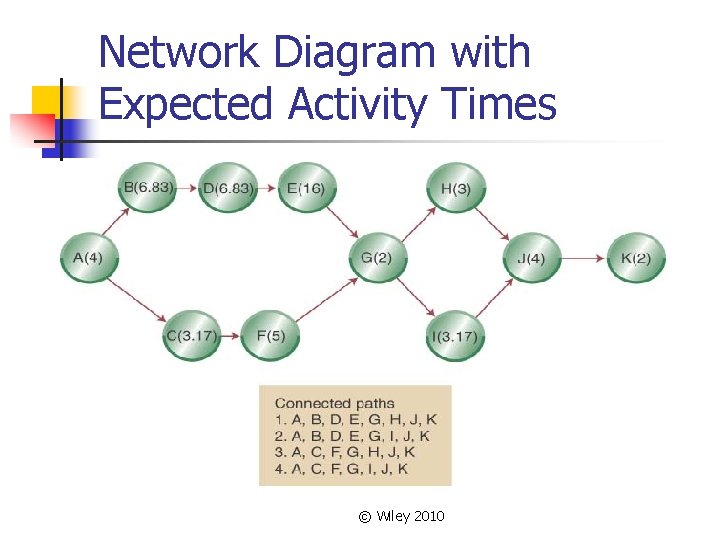 Network Diagram with Expected Activity Times

B(6.83)
D(6.83)
E(16)
H(3)
A(4)
G(2)
J(4)
K(2)
C(3.17)
F(5)
I(3.17)

Connected paths
1. A, B, D, E, G, H, J, K
2. A, B, D, E, G, I, J, K
3. A, C, F, G, H, J, K
4. A, C, F, G, I, J, K

© Wiley 2010